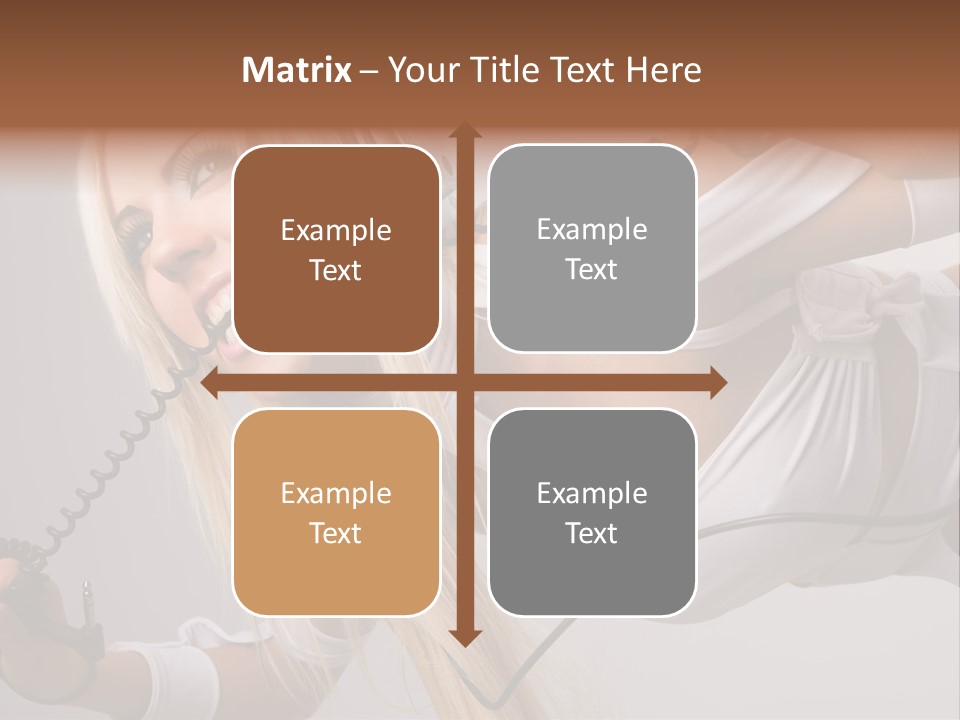 Matrix – Your Title Text Here

Example Text

Example Text

Example Text

Example Text